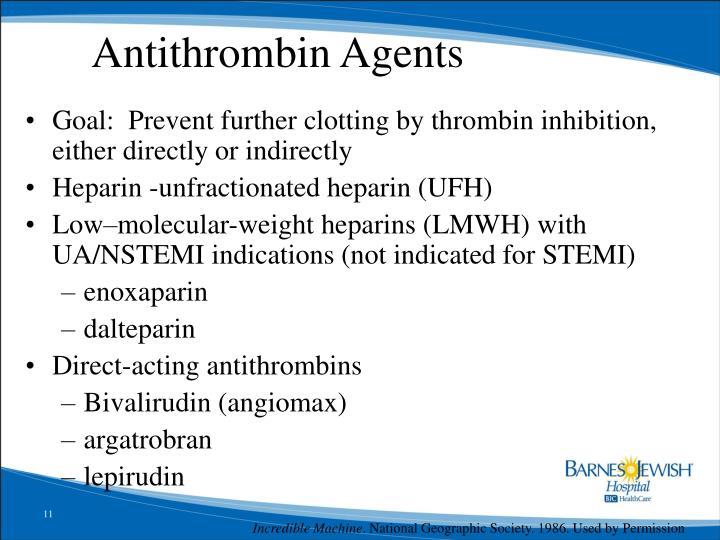 Antithrombin Agents

• Goal: Prevent further clotting by thrombin inhibition, either directly or indirectly
• Heparin -unfractionated heparin (UFH)
• Low–molecular-weight heparins (LMWH) with UA/NSTEMI indications (not indicated for STEMI)
– enoxaparin
– dalteparin
• Direct-acting antithrombins
– Bivalirudin (angiomax)
– argatrobran
– lepirudin

BARNES JEWISH Hospital
BJC HealthCare

11

Incredible Machine. National Geographic Society. 1986. Used by Permission